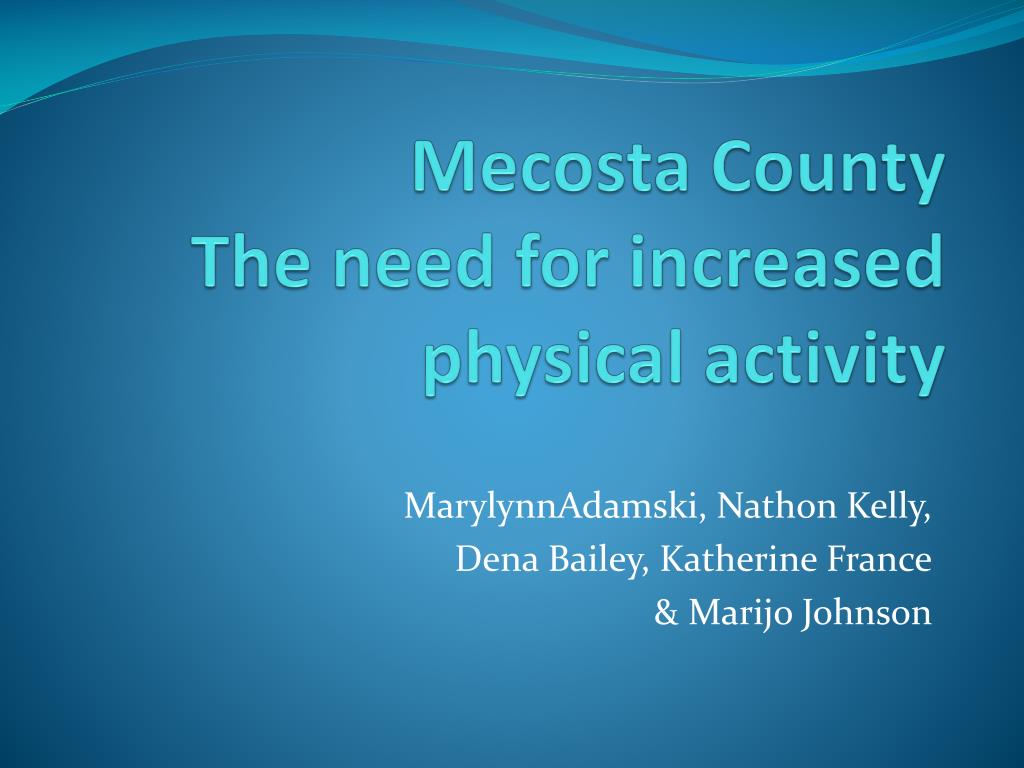 Mecosta County
The need for increased physical activity

MarylynnAdamski, Nathon Kelly, Dena Bailey, Katherine France & Marijo Johnson